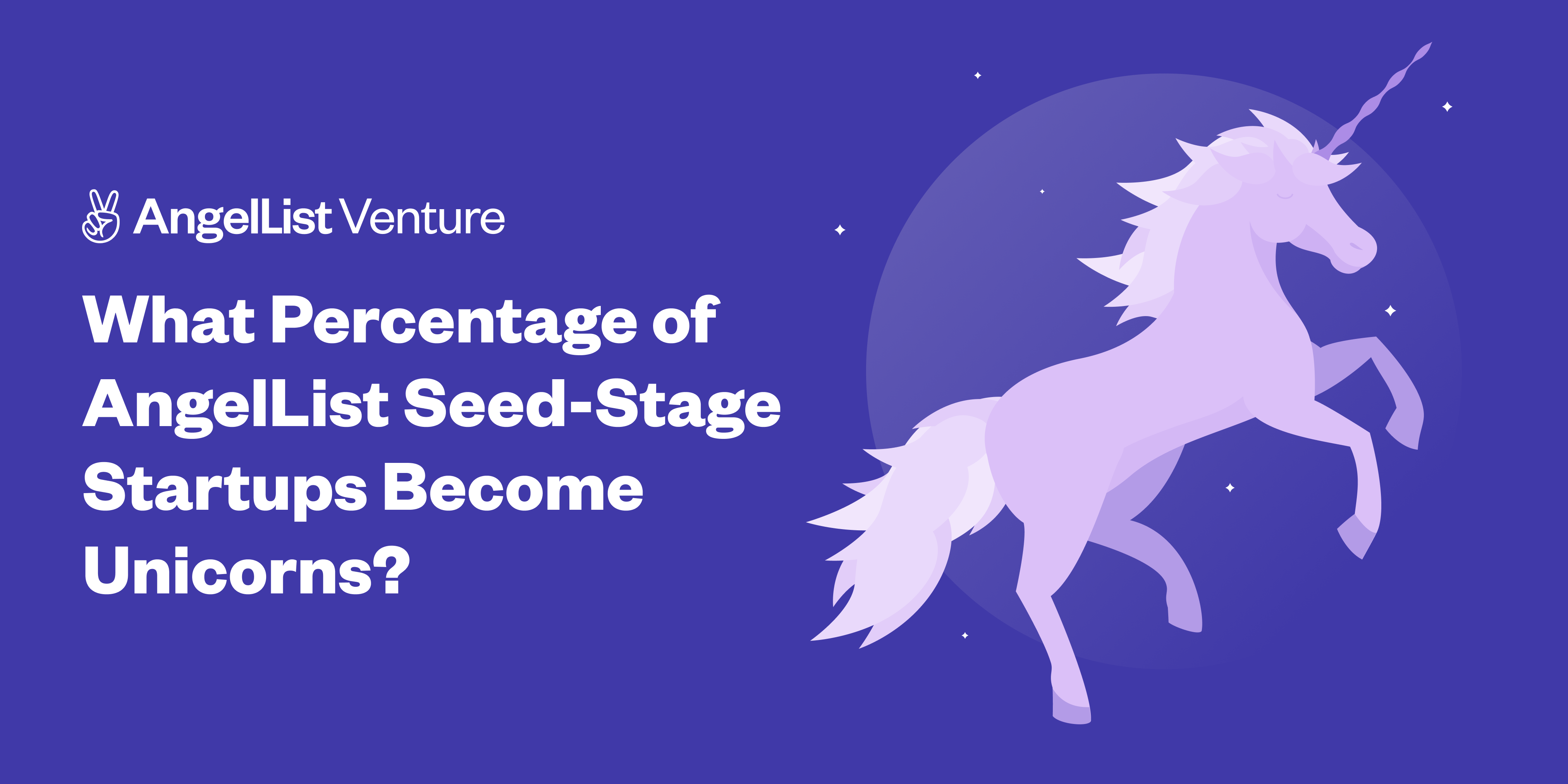 AngelList Venture

What Percentage of AngelList Seed-Stage Startups Become Unicorns?